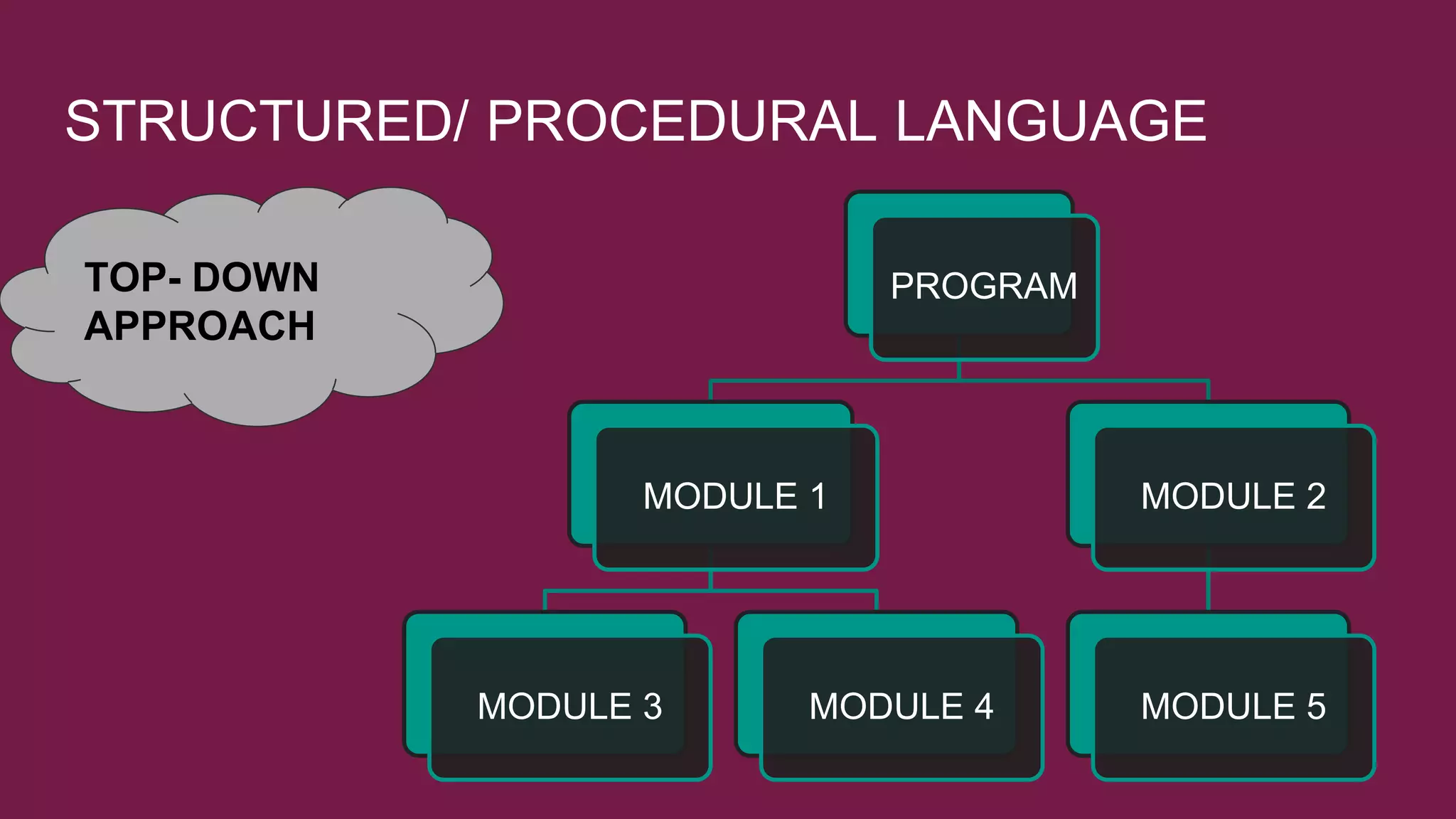 STRUCTURED/ PROCEDURAL LANGUAGE

TOP- DOWN APPROACH

PROGRAM

MODULE 1

MODULE 2

MODULE 3

MODULE 4

MODULE 5